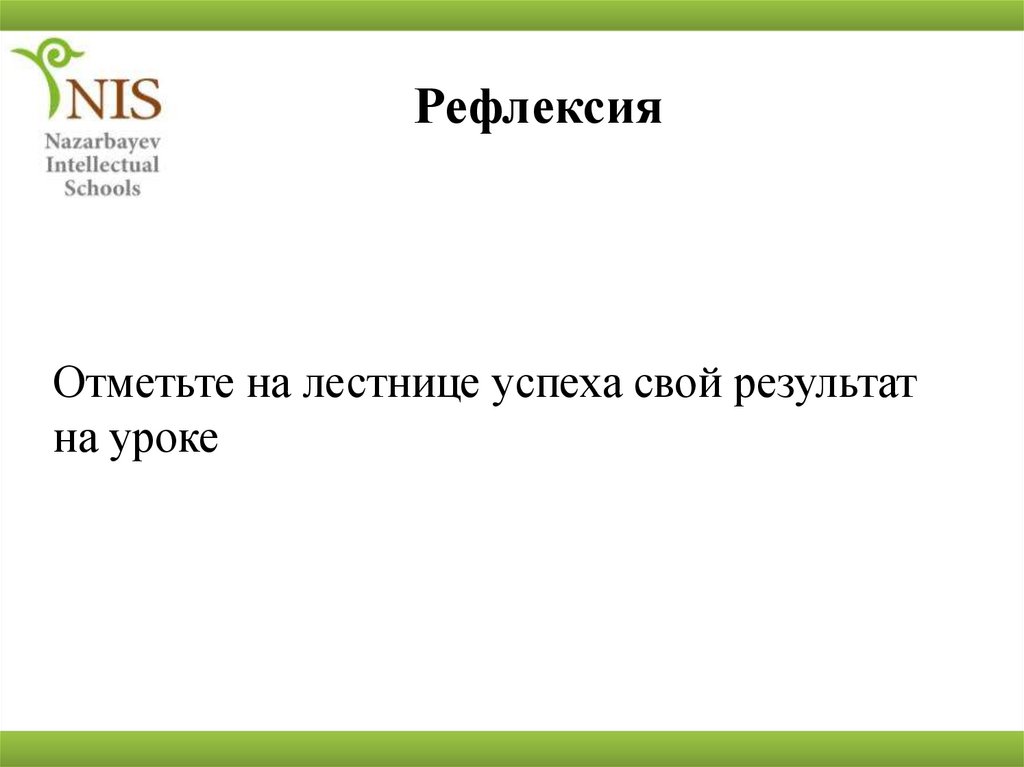 NIS
Nazarbayev
Intellectual
Schools

Рефлексия

Отметьте на лестнице успеха свой результат на уроке